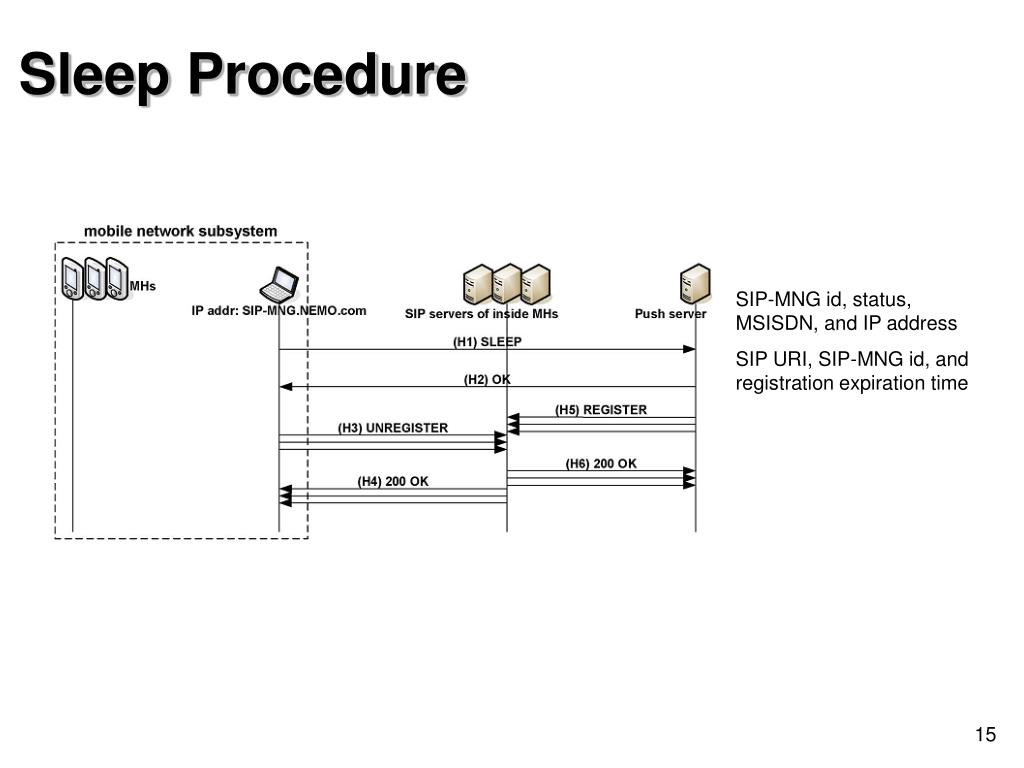 Sleep Procedure

mobile network subsystem

MHs

IP addr: SIP-MNG.NEMO.com

SIP servers of inside MHs

Push server

(H1) SLEEP

(H2) OK

(H5) REGISTER

(H3) UNREGISTER

(H6) 200 OK

(H4) 200 OK

SIP-MNG id, status, MSISDN, and IP address

SIP URI, SIP-MNG id, and registration expiration time

15